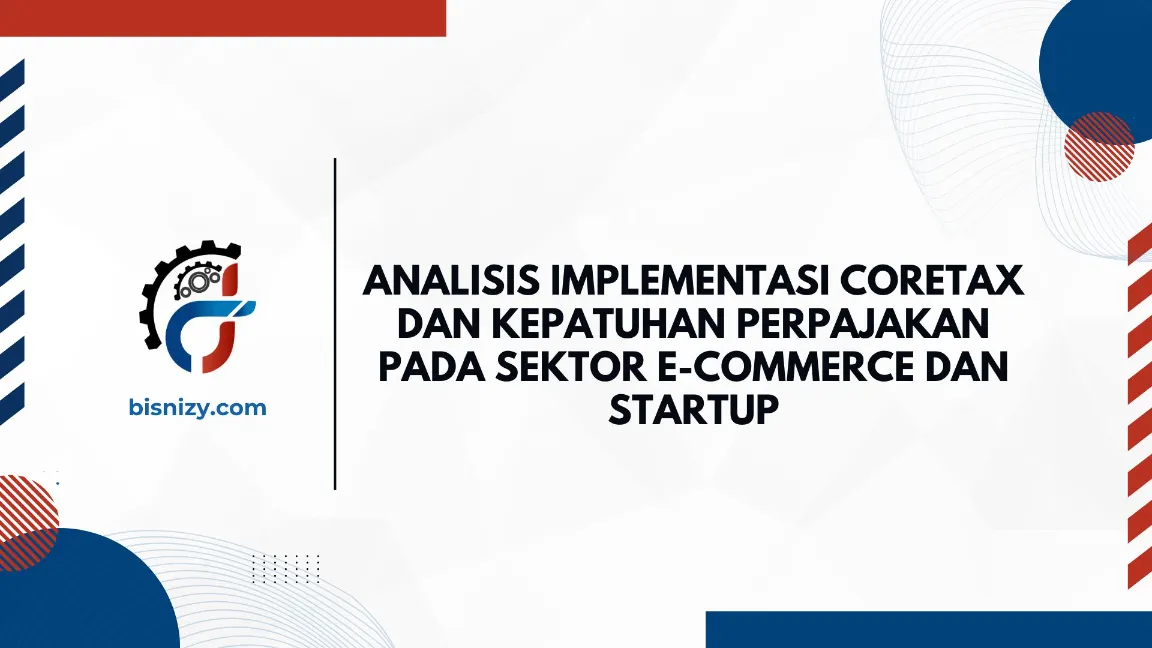 bisnizy.com

ANALISIS IMPLEMENTASI CORETAX DAN KEPATUHAN PERPAJAKAN PADA SEKTOR E-COMMERCE DAN STARTUP